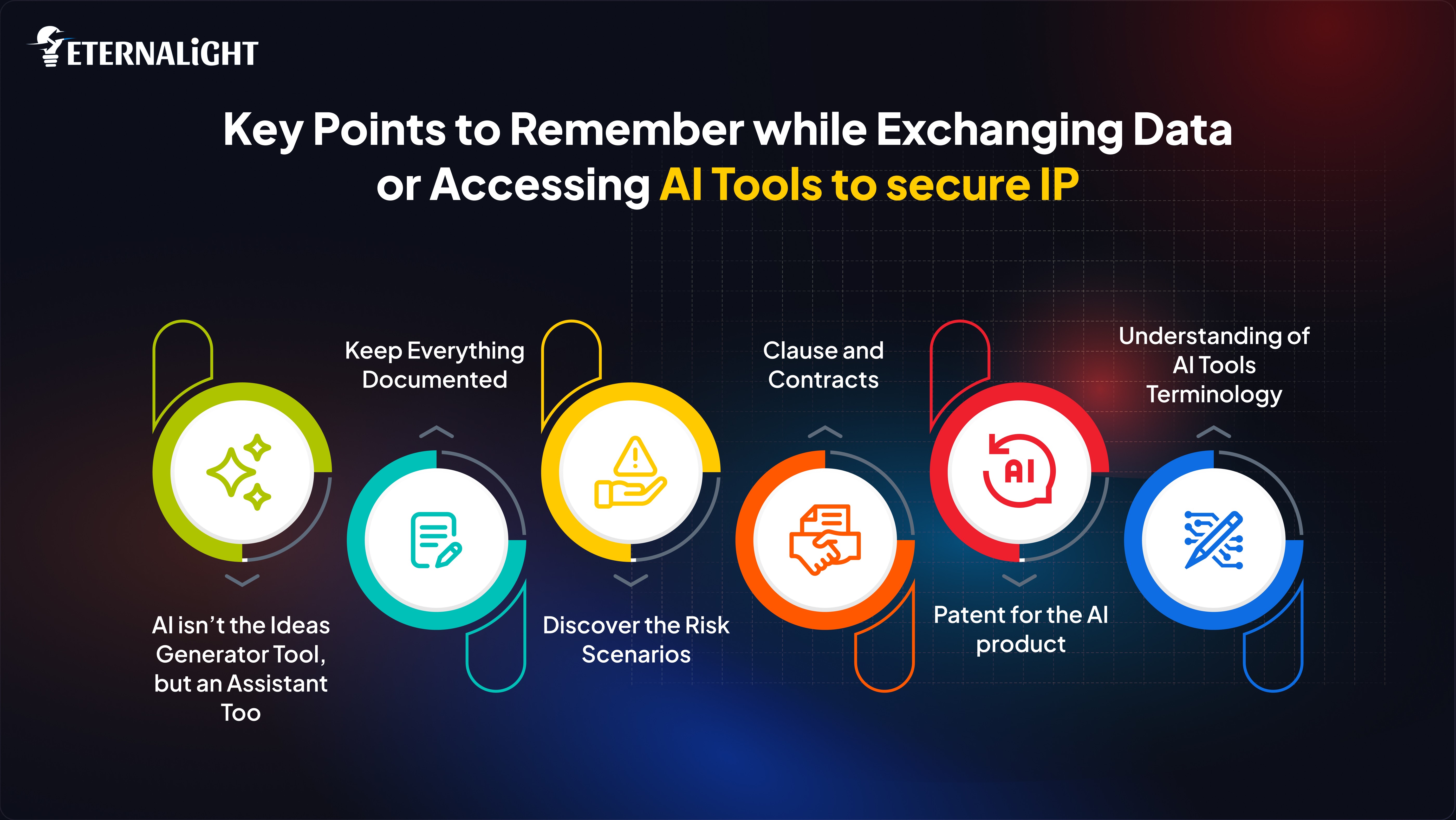 ETERNALiGHT

Key Points to Remember while Exchanging Data or Accessing AI Tools to secure IP

AI isn't the Ideas Generator Tool, but an Assistant Too

Keep Everything Documented

Discover the Risk Scenarios

Clause and Contracts

AI

Patent for the AI product

Understanding of AI Tools Terminology